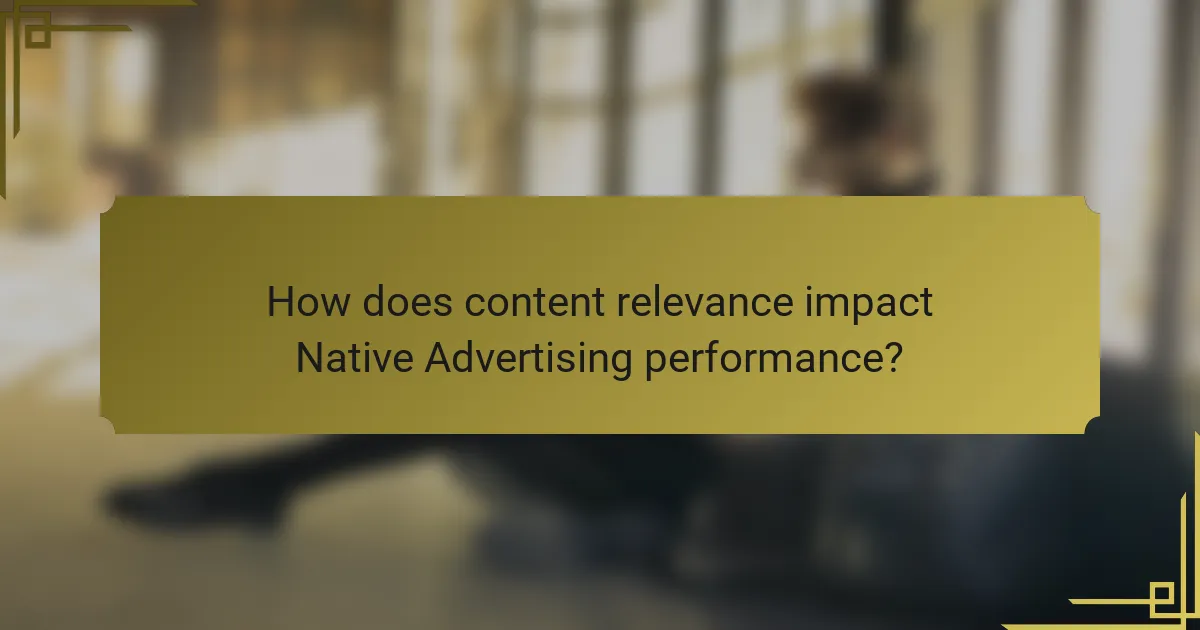 How does content relevance impact Native Advertising performance?